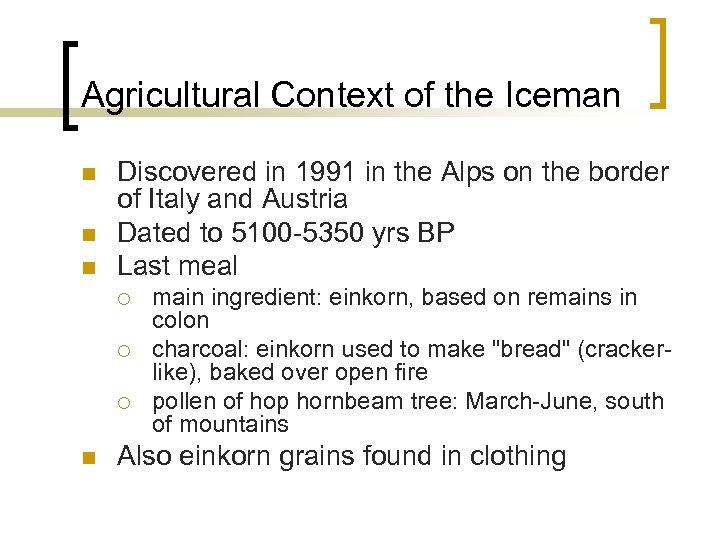 Agricultural Context of the Iceman

- Discovered in 1991 in the Alps on the border of Italy and Austria
- Dated to 5100-5350 yrs BP
- Last meal
  - main ingredient: einkorn, based on remains in colon
  - charcoal: einkorn used to make "bread" (cracker-like), baked over open fire
  - pollen of hop hornbeam tree: March-June, south of mountains
- Also einkorn grains found in clothing